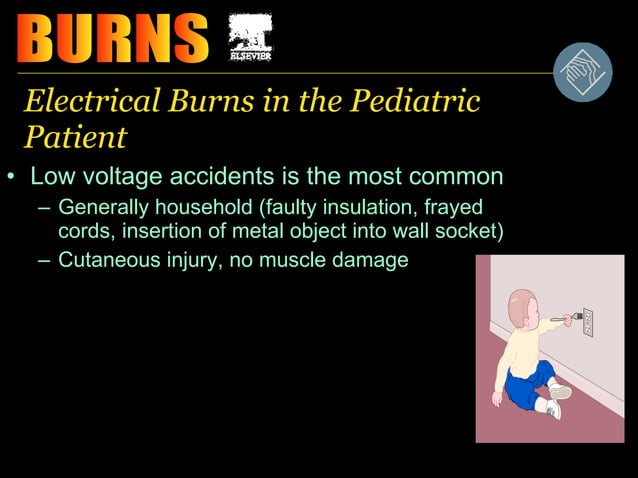 BURNS ELSEVIER

Electrical Burns in the Pediatric Patient

• Low voltage accidents is the most common
– Generally household (faulty insulation, frayed cords, insertion of metal object into wall socket)
– Cutaneous injury, no muscle damage